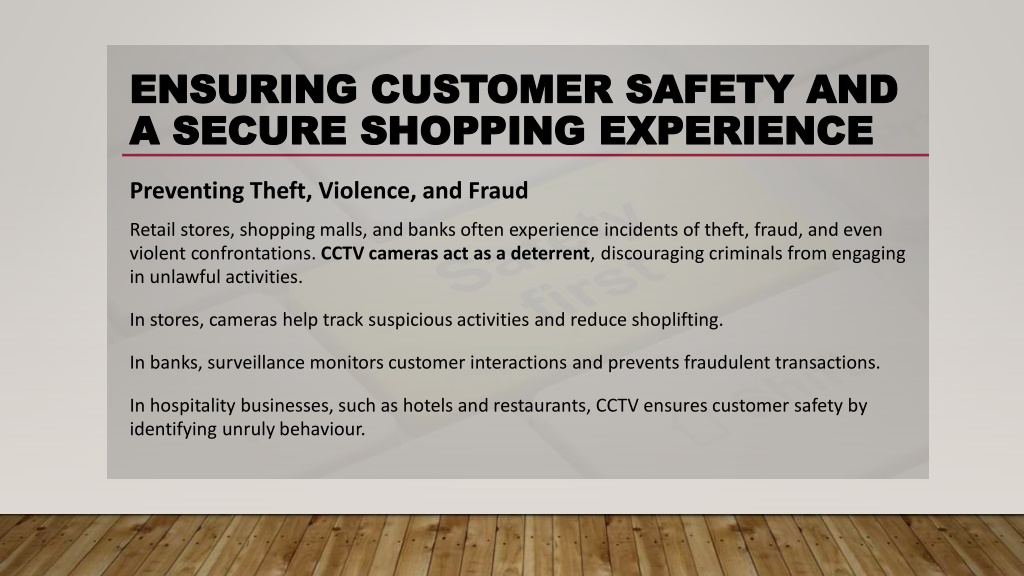 ENSURING CUSTOMER SAFETY AND A SECURE SHOPPING EXPERIENCE

Preventing Theft, Violence, and Fraud

Retail stores, shopping malls, and banks often experience incidents of theft, fraud, and even violent confrontations. CCTV cameras act as a deterrent, discouraging criminals from engaging in unlawful activities.

In stores, cameras help track suspicious activities and reduce shoplifting.

In banks, surveillance monitors customer interactions and prevents fraudulent transactions.

In hospitality businesses, such as hotels and restaurants, CCTV ensures customer safety by identifying unruly behaviour.